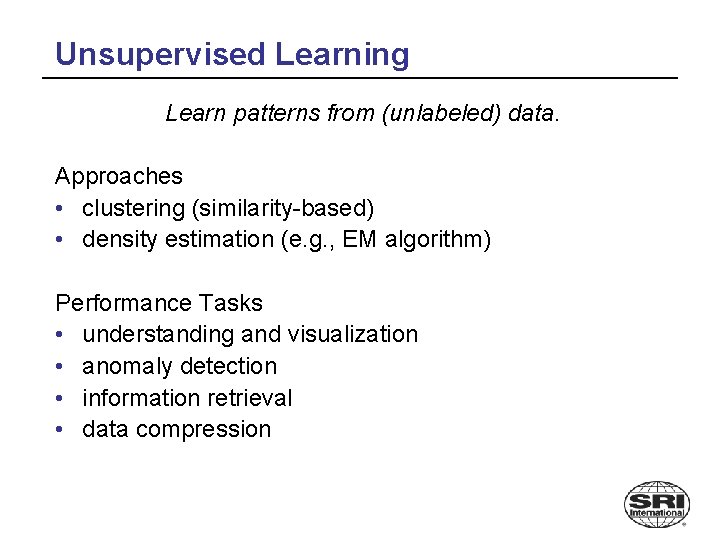 Unsupervised Learning

Learn patterns from (unlabeled) data.

Approaches
• clustering (similarity-based)
• density estimation (e.g., EM algorithm)

Performance Tasks
• understanding and visualization
• anomaly detection
• information retrieval
• data compression

SRI International